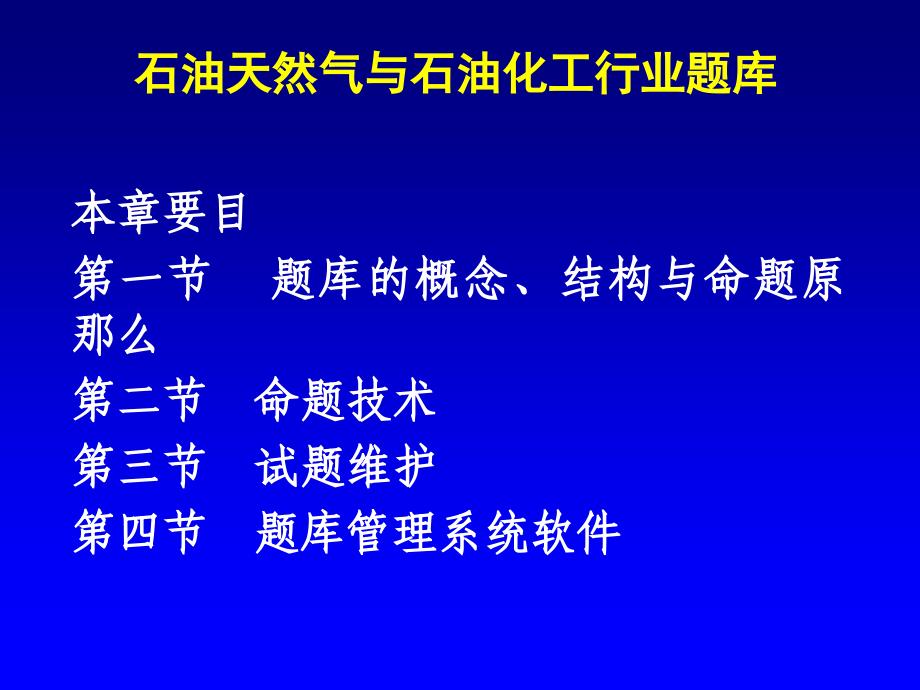 石油天然气与石油化工行业题库

本章要目

第一节　题库的概念、结构与命题原那么

第二节　命题技术

第三节　试题维护

第四节　题库管理系统软件